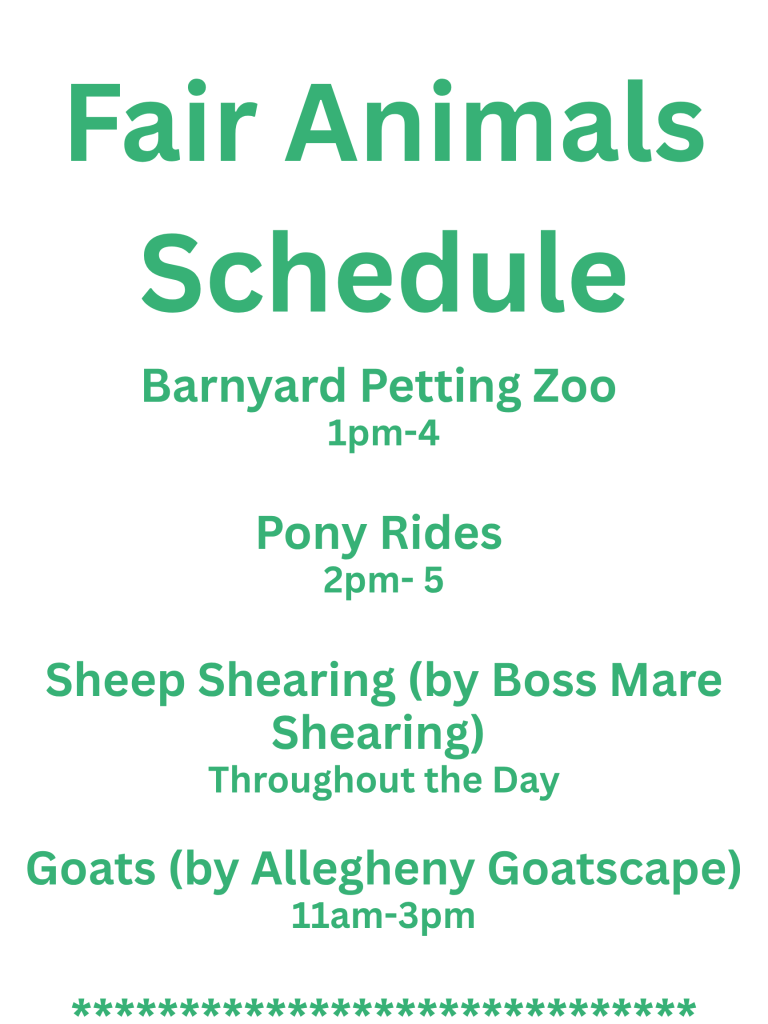 Fair Animals Schedule

Barnyard Petting Zoo
1pm-4

Pony Rides
2pm- 5

Sheep Shearing (by Boss Mare Shearing)
Throughout the Day

Goats (by Allegheny Goatscape)
11am-3pm

******************************